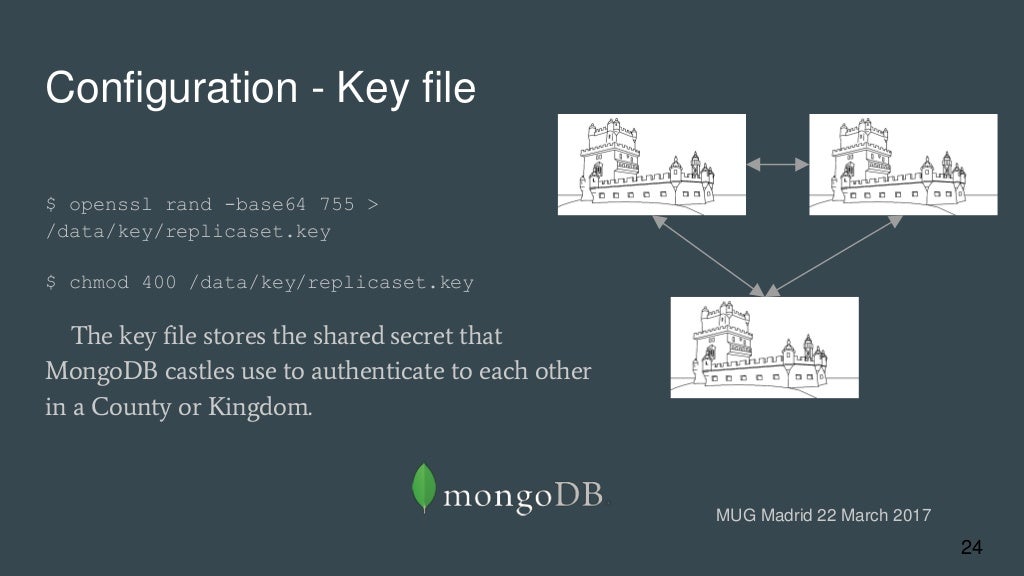 Configuration - Key file

$ openssl rand -base64 755 > /data/key/replicaset.key

$ chmod 400 /data/key/replicaset.key

The key file stores the shared secret that MongoDB castles use to authenticate to each other in a County or Kingdom.

mongoDB.

MUG Madrid 22 March 2017

24